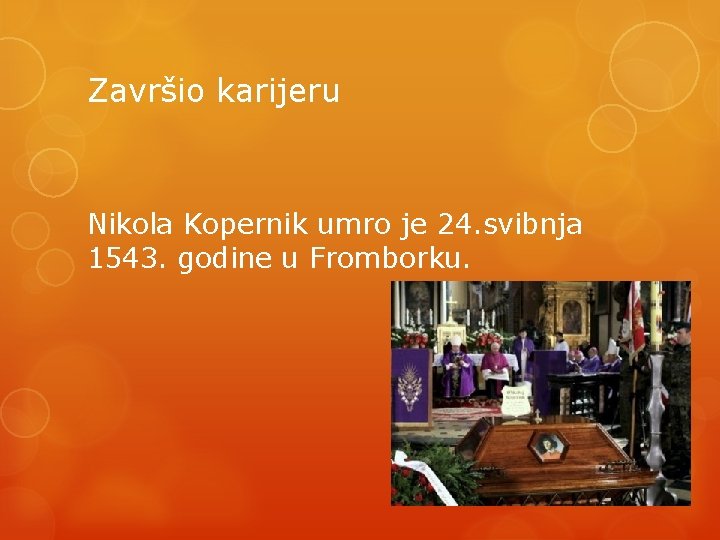 Završio karijeru

Nikola Kopernik umro je 24.svibnja 1543. godine u Fromborku.